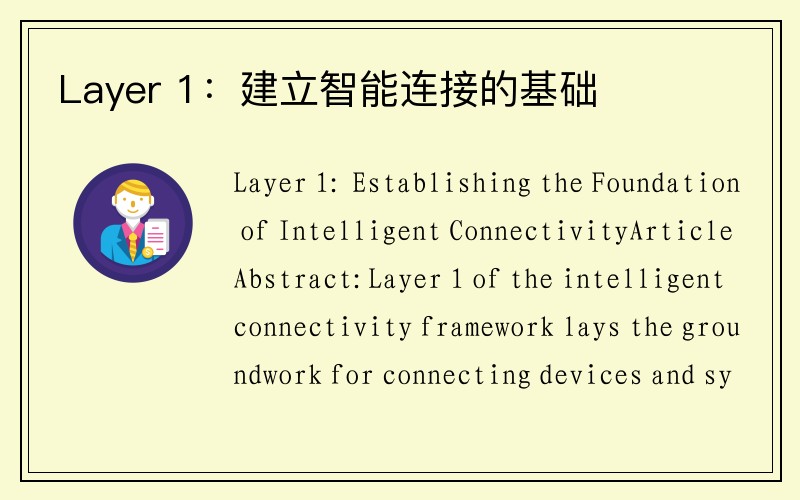 Layer 1：建立智能连接的基础

Layer 1: Establishing the Foundation of Intelligent ConnectivityArticle Abstract: Layer 1 of the intelligent connectivity framework lays the groundwork for connecting devices and sy